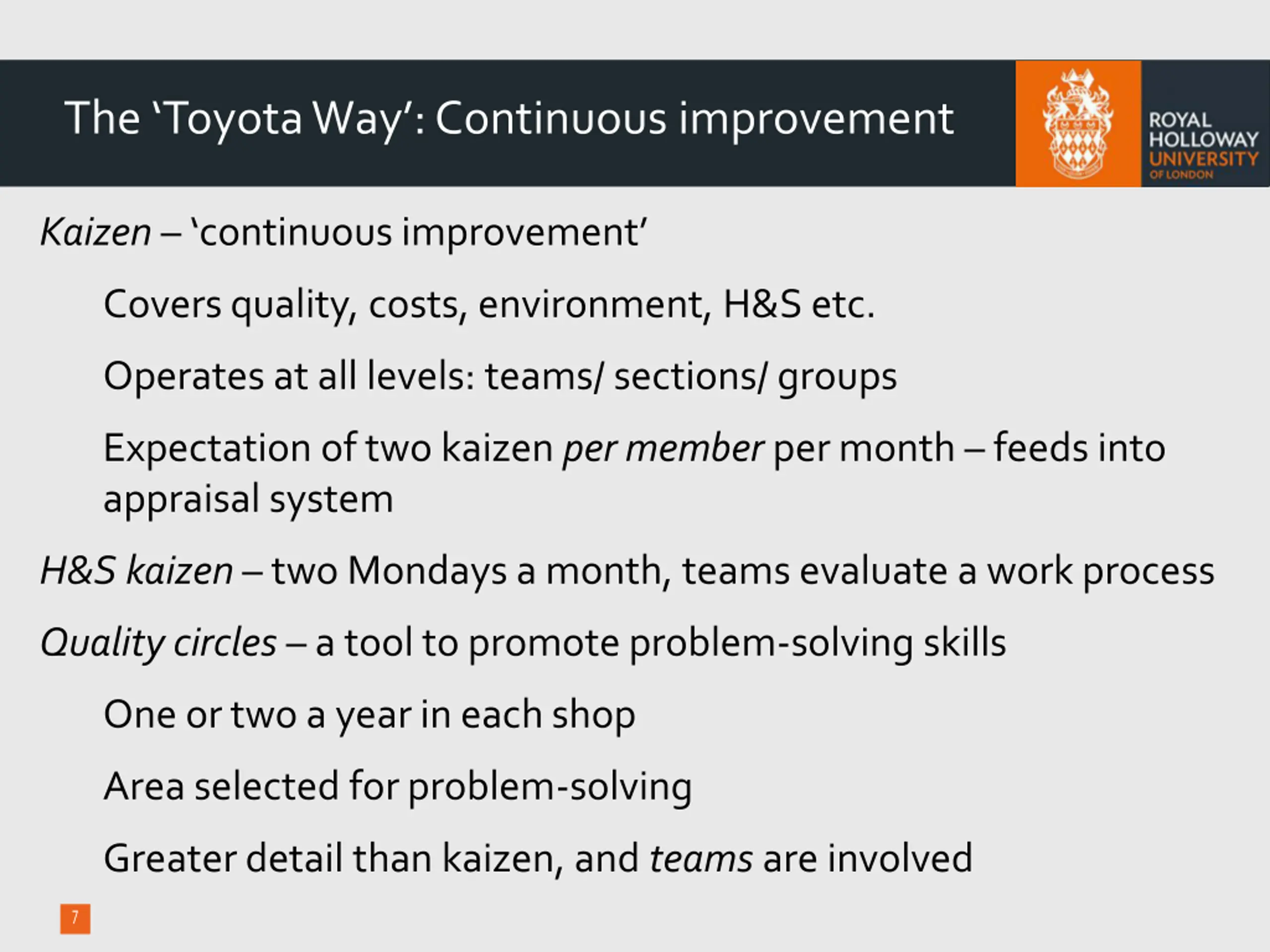 The ‘Toyota Way’: Continuous improvement

ROYAL HOLLOWAY UNIVERSITY OF LONDON

Kaizen – ‘continuous improvement’

Covers quality, costs, environment, H&S etc.

Operates at all levels: teams/ sections/ groups

Expectation of two kaizen per member per month – feeds into appraisal system

H&S kaizen – two Mondays a month, teams evaluate a work process

Quality circles – a tool to promote problem-solving skills

One or two a year in each shop

Area selected for problem-solving

Greater detail than kaizen, and teams are involved

7